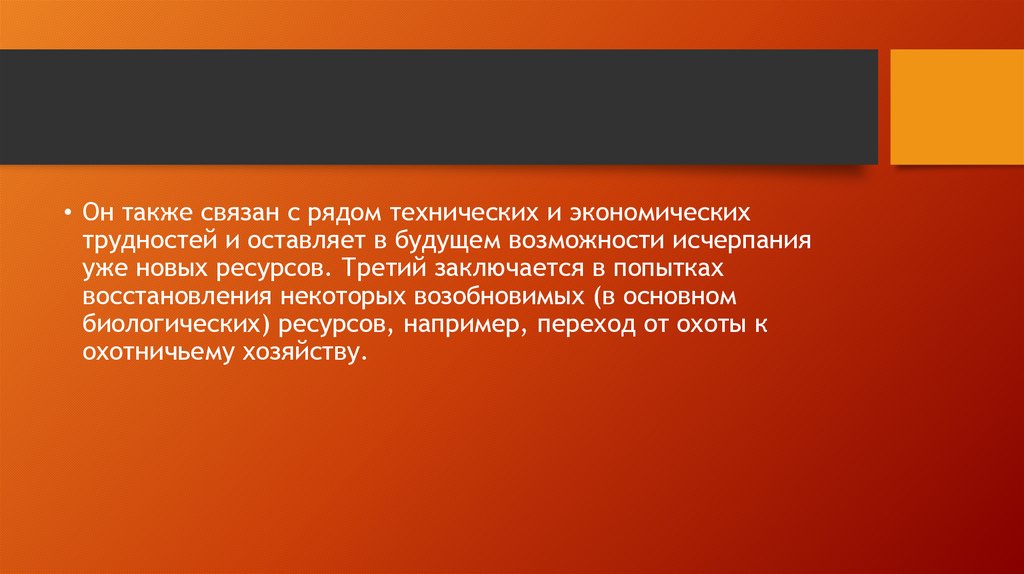 • Он также связан с рядом технических и экономических трудностей и оставляет в будущем возможности исчерпания уже новых ресурсов. Третий заключается в попытках восстановления некоторых возобновимых (в основном биологических) ресурсов, например, переход от охоты к охотничьему хозяйству.